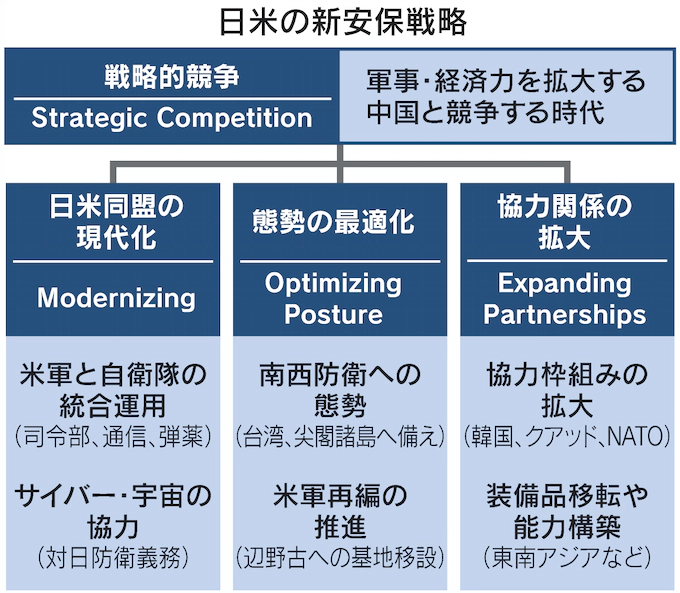 日米の新安保戦略

戦略的競争
Strategic Competition

軍事・経済力を拡大する中国と競争する時代

日米同盟の現代化
Modernizing

米軍と自衛隊の統合運用
（司令部、通信、弾薬）

サイバー・宇宙の協力
（対日防衛義務）

態勢の最適化
Optimizing Posture

南西防衛への態勢
（台湾、尖閣諸島へ備え）

米軍再編の推進
（辺野古への基地移設）

協力関係の拡大
Expanding Partnerships

協力枠組みの拡大
（韓国、クアッド、NATO）

装備品移転や能力構築
（東南アジアなど）